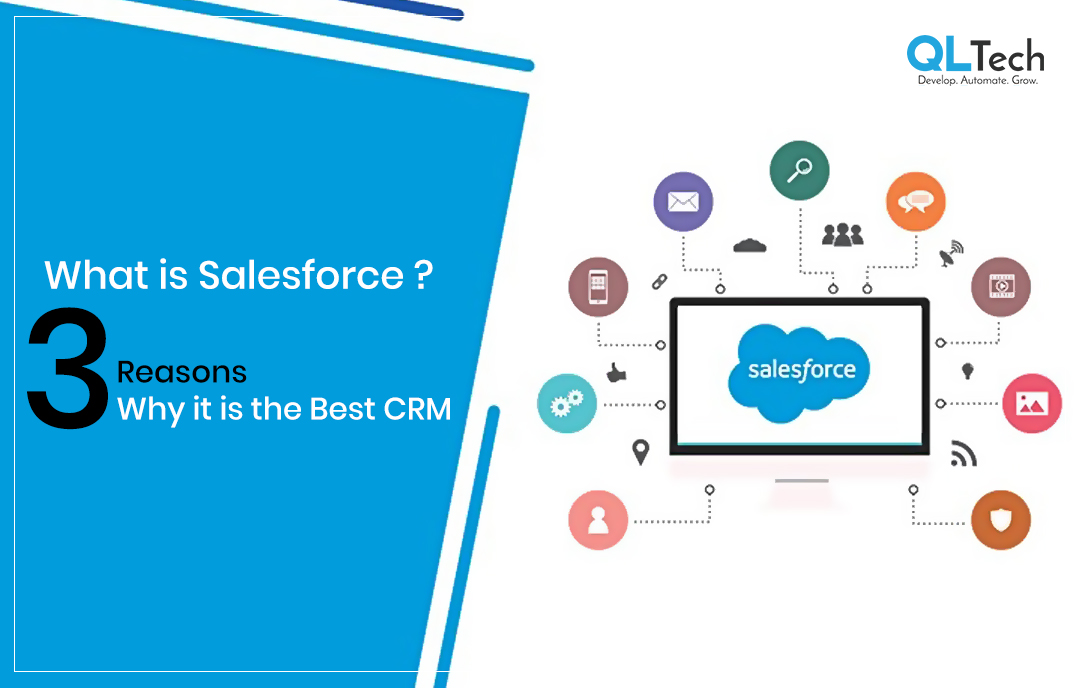 QLTech
Develop. Automate. Grow.

What is Salesforce ?

3 Reasons
Why it is the Best CRM

salesforce